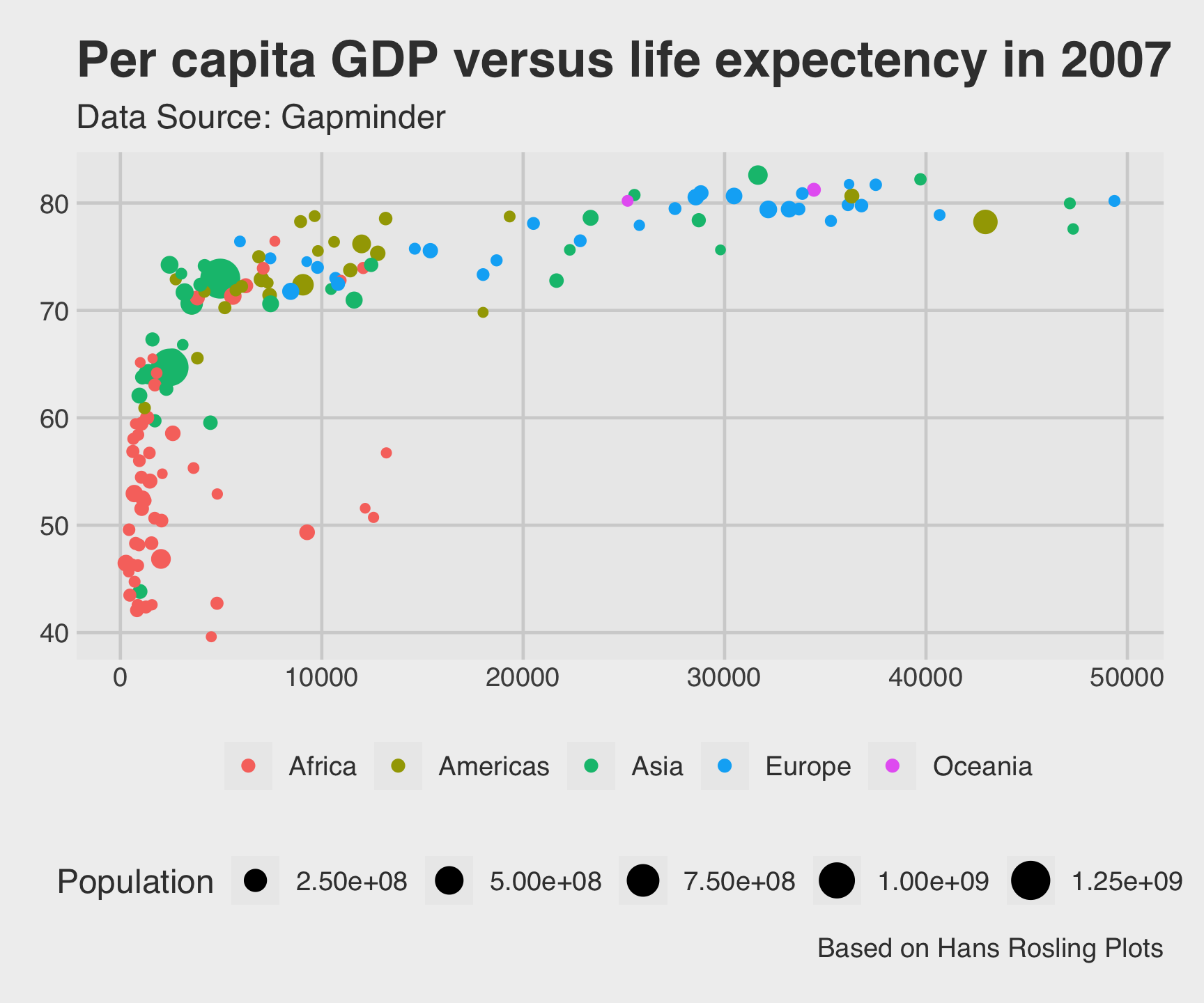 Per capita GDP versus life expectency in 2007

Data Source: Gapminder

80
70
60
50
40

0
10000
20000
30000
40000
50000

Africa
Americas
Asia
Europe
Oceania

Population
2.50e+08
5.00e+08
7.50e+08
1.00e+09
1.25e+09

Based on Hans Rosling Plots